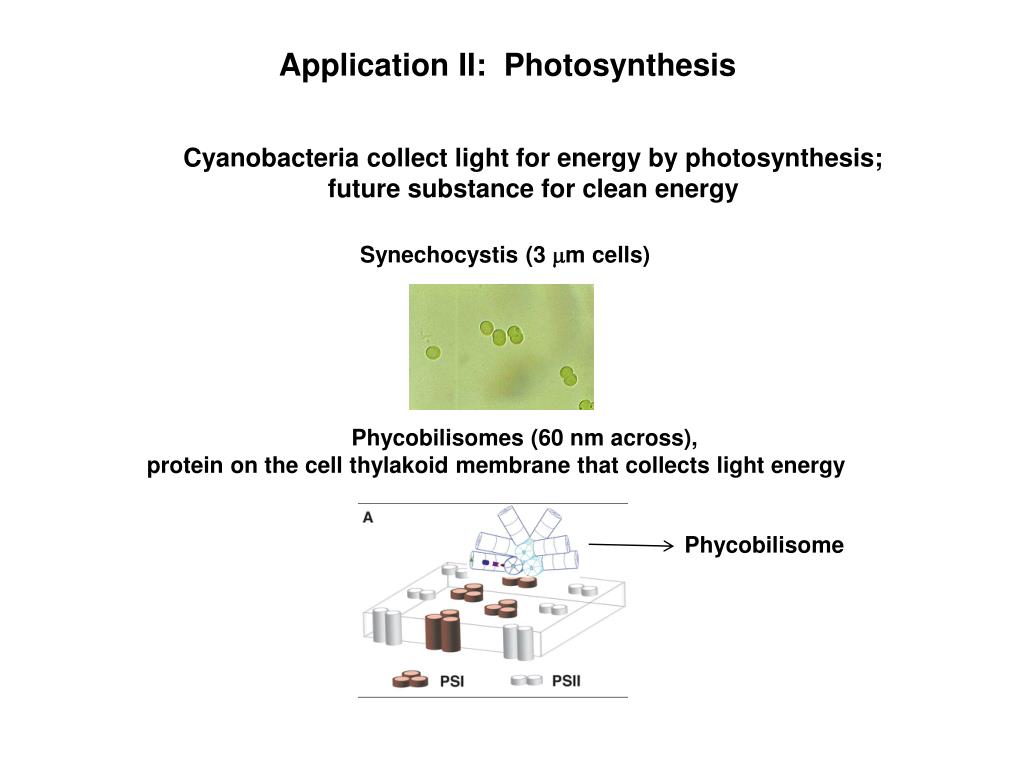 Application II: Photosynthesis

Cyanobacteria collect light for energy by photosynthesis; future substance for clean energy

Synechocystis (3 $\mu$m cells)

Phycobilisomes (60 nm across), protein on the cell thylakoid membrane that collects light energy

A

Phycobilisome

PSI PSII